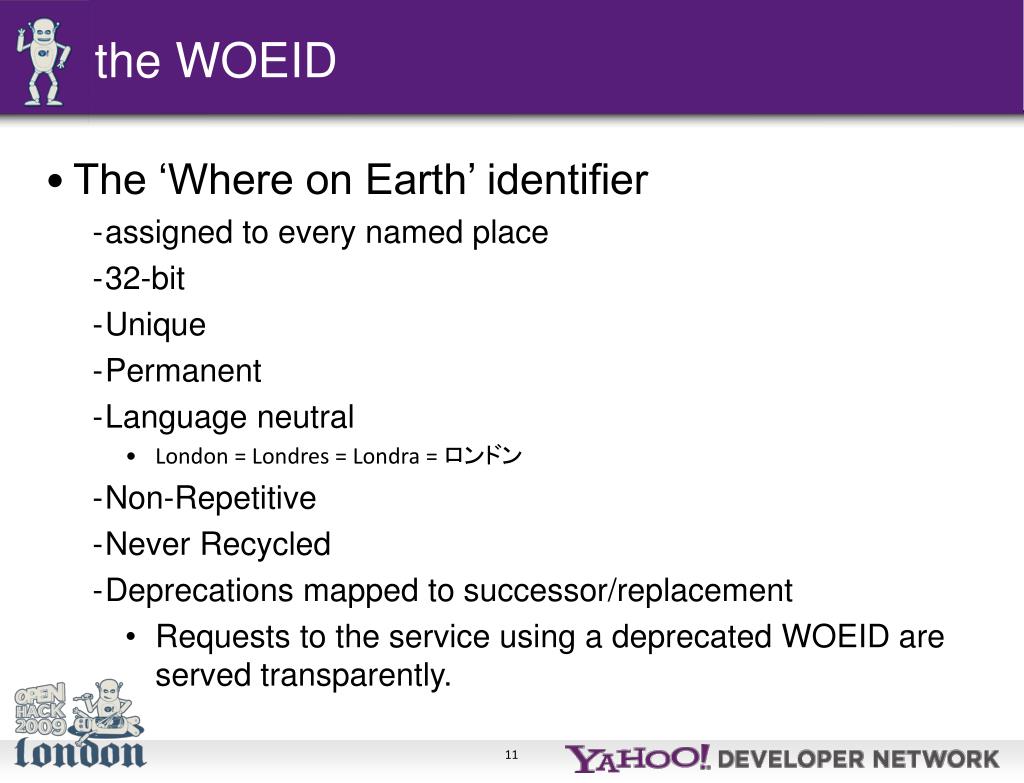 the WOEID

• The ‘Where on Earth’ identifier
- assigned to every named place
- 32-bit
- Unique
- Permanent
- Language neutral
• London = Londres = Londra = ロンドン
- Non-Repetitive
- Never Recycled
- Deprecations mapped to successor/replacement
• Requests to the service using a deprecated WOEID are served transparently.

OPEN HACK 2009 London

11

YAHOO! DEVELOPER NETWORK